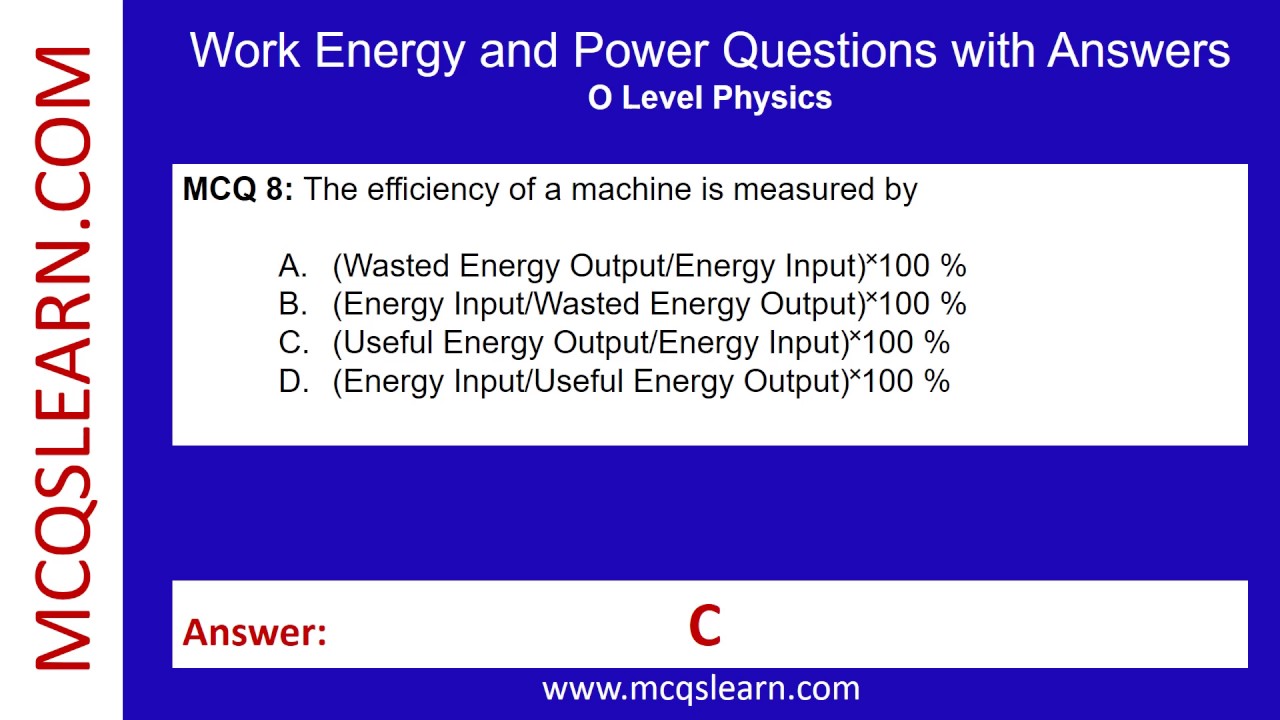 MCQSLEARN.COM

Work Energy and Power Questions with Answers
O Level Physics

MCQ 8: The efficiency of a machine is measured by

A. (Wasted Energy Output/Energy Input)×100 %
B. (Energy Input/Wasted Energy Output)×100 %
C. (Useful Energy Output/Energy Input)×100 %
D. (Energy Input/Useful Energy Output)×100 %

Answer: C

www.mcqslearn.com